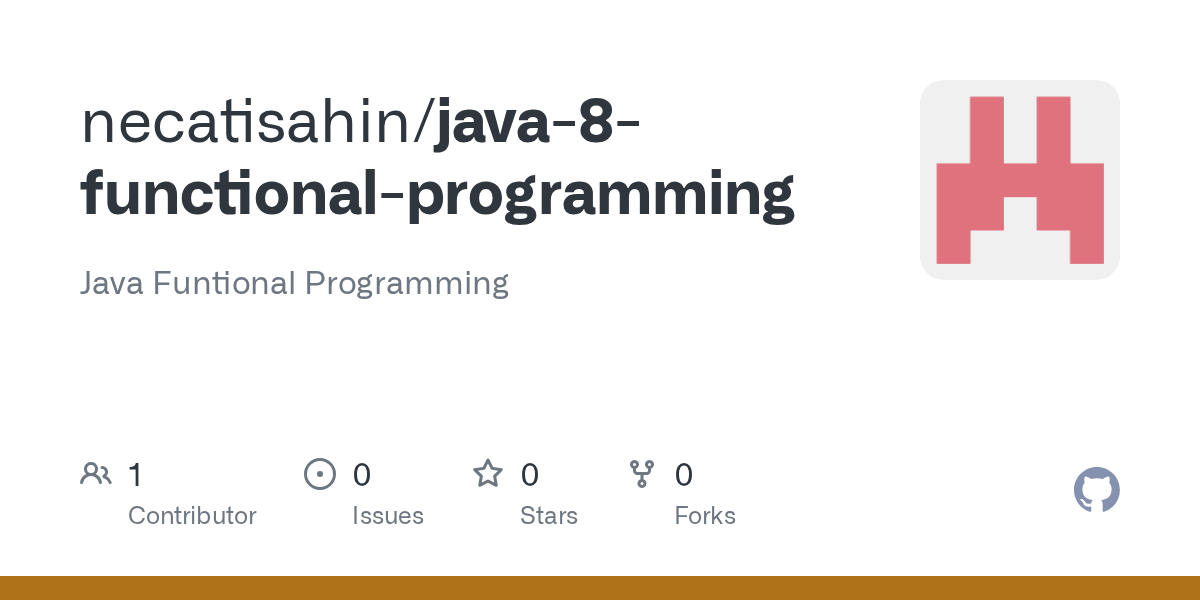 necatisahin/java-8-functional-programming

Java Funtional Programming

1 Contributor
0 Issues
0 Stars
0 Forks